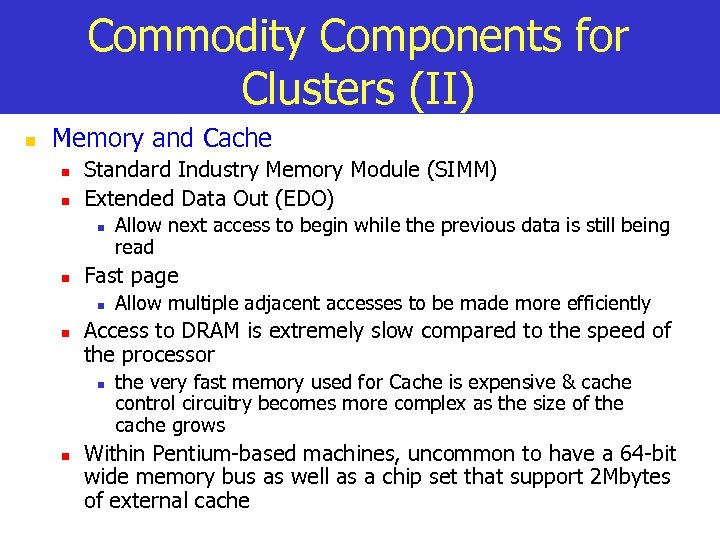 Commodity Components for Clusters (II)

Memory and Cache

Standard Industry Memory Module (SIMM)

Extended Data Out (EDO)

Allow next access to begin while the previous data is still being read

Fast page

Allow multiple adjacent accesses to be made more efficiently

Access to DRAM is extremely slow compared to the speed of the processor

the very fast memory used for Cache is expensive & cache control circuitry becomes more complex as the size of the cache grows

Within Pentium-based machines, uncommon to have a 64-bit wide memory bus as well as a chip set that support 2Mbytes of external cache